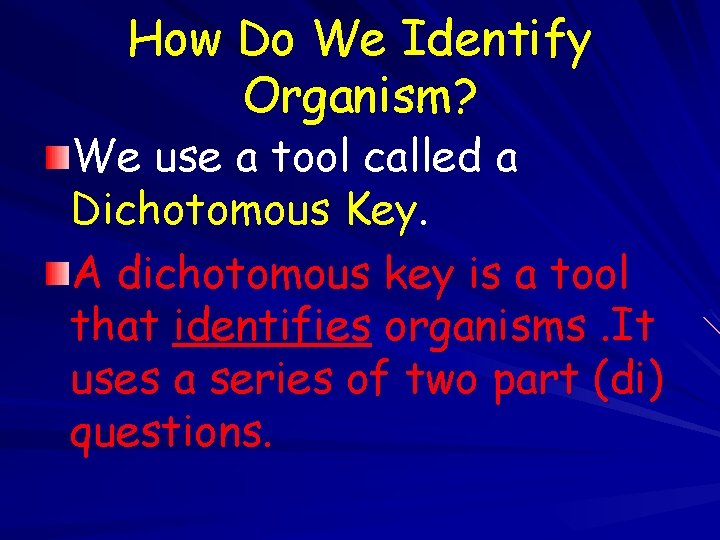 How Do We Identify Organism?

We use a tool called a Dichotomous Key.

A dichotomous key is a tool that identifies organisms .It uses a series of two part (di) questions.